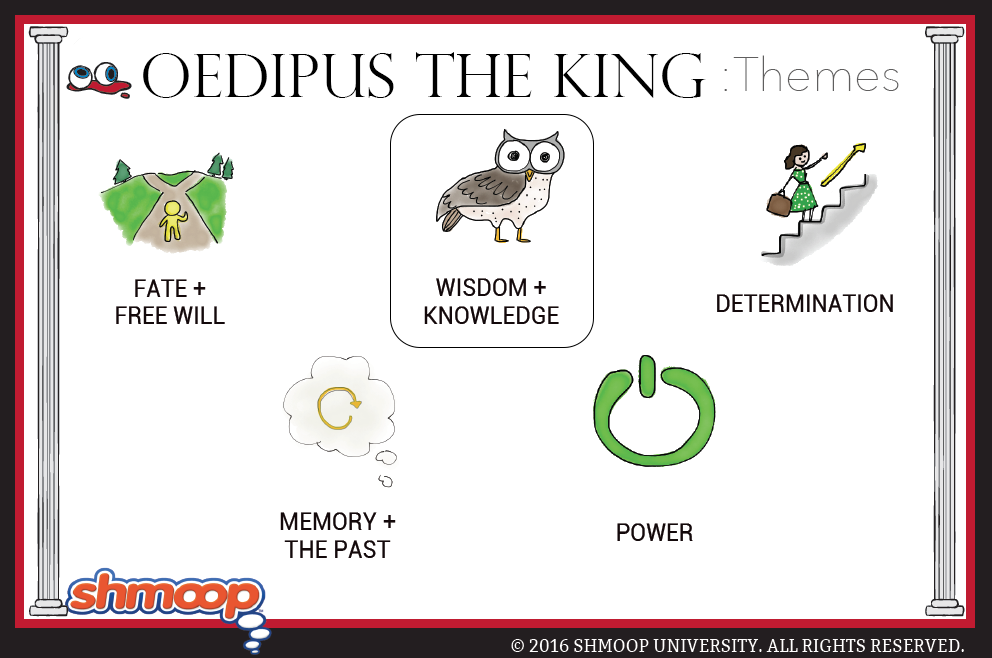 OEDIPUS THE KING :Themes

FATE + FREE WILL

WISDOM + KNOWLEDGE

DETERMINATION

MEMORY + THE PAST

POWER

shmoop

© 2016 SHMOOP UNIVERSITY. ALL RIGHTS RESERVED.